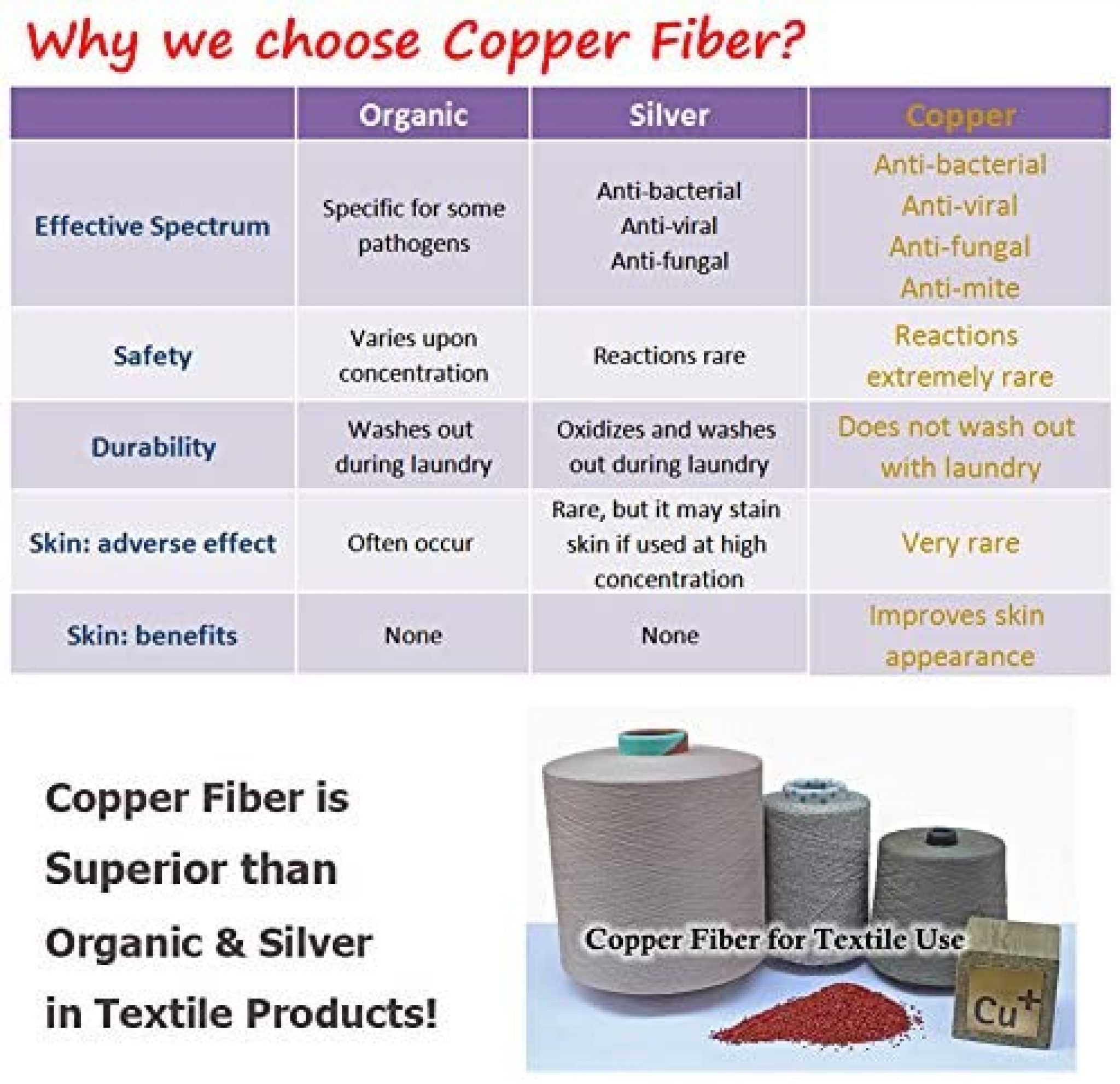 Why we choose Copper Fiber?

| | Organic | Silver | Copper |
|---|---|---|---|
| Effective Spectrum | Specific for some pathogens | Anti-bacterial Anti-viral Anti-fungal | Anti-bacterial Anti-viral Anti-fungal Anti-mite |
| Safety | Varies upon concentration | Reactions rare | Reactions extremely rare |
| Durability | Washes out during laundry | Oxidizes and washes out during laundry | Does not wash out with laundry |
| Skin: adverse effect | Often occur | Rare, but it may stain skin if used at high concentration | Very rare |
| Skin: benefits | None | None | Improves skin appearance |

Copper Fiber is Superior than Organic & Silver in Textile Products!

Copper Fiber for Textile Use

$Cu^+$